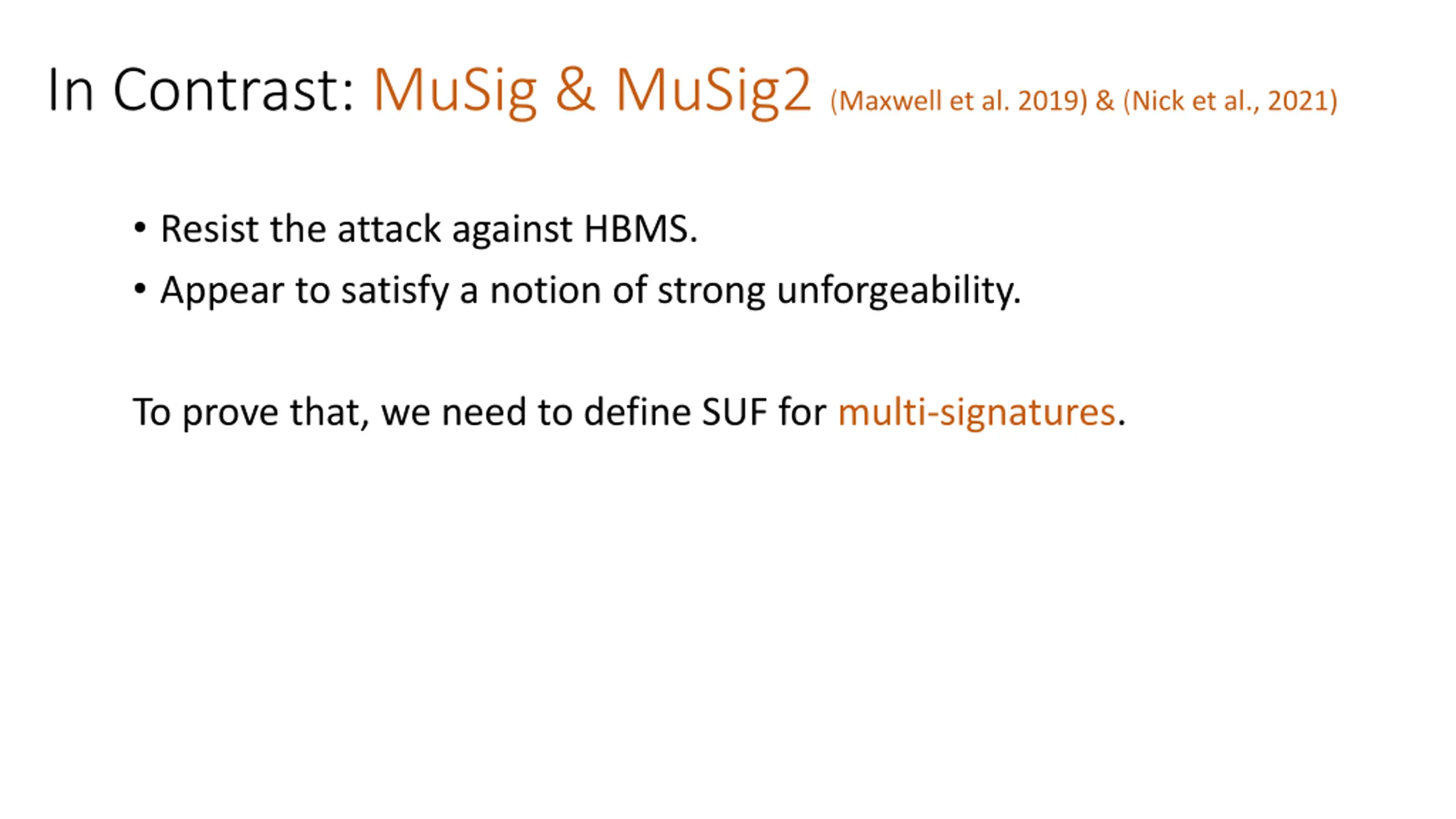 In Contrast: MuSig & MuSig2 (Maxwell et al. 2019) & (Nick et al., 2021)

• Resist the attack against HBMS.
• Appear to satisfy a notion of strong unforgeability.

To prove that, we need to define SUF for multi-signatures.